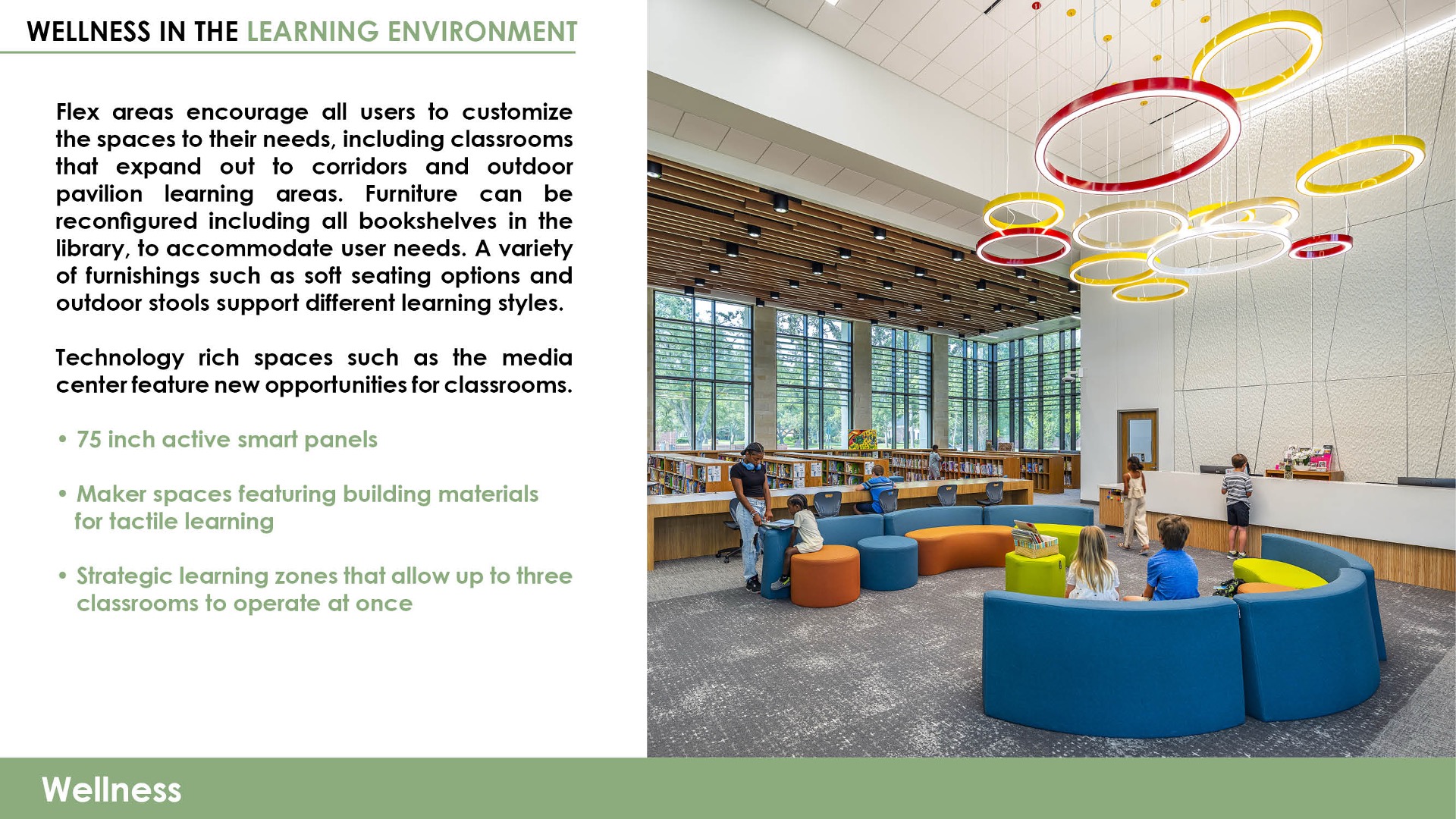 WELLNESS IN THE LEARNING ENVIRONMENT

Flex areas encourage all users to customize the spaces to their needs, including classrooms that expand out to corridors and outdoor pavilion learning areas. Furniture can be reconfigured including all bookshelves in the library, to accommodate user needs. A variety of furnishings such as soft seating options and outdoor stools support different learning styles.

Technology rich spaces such as the media center feature new opportunities for classrooms.

• 75 inch active smart panels

• Maker spaces featuring building materials for tactile learning

• Strategic learning zones that allow up to three classrooms to operate at once

Wellness